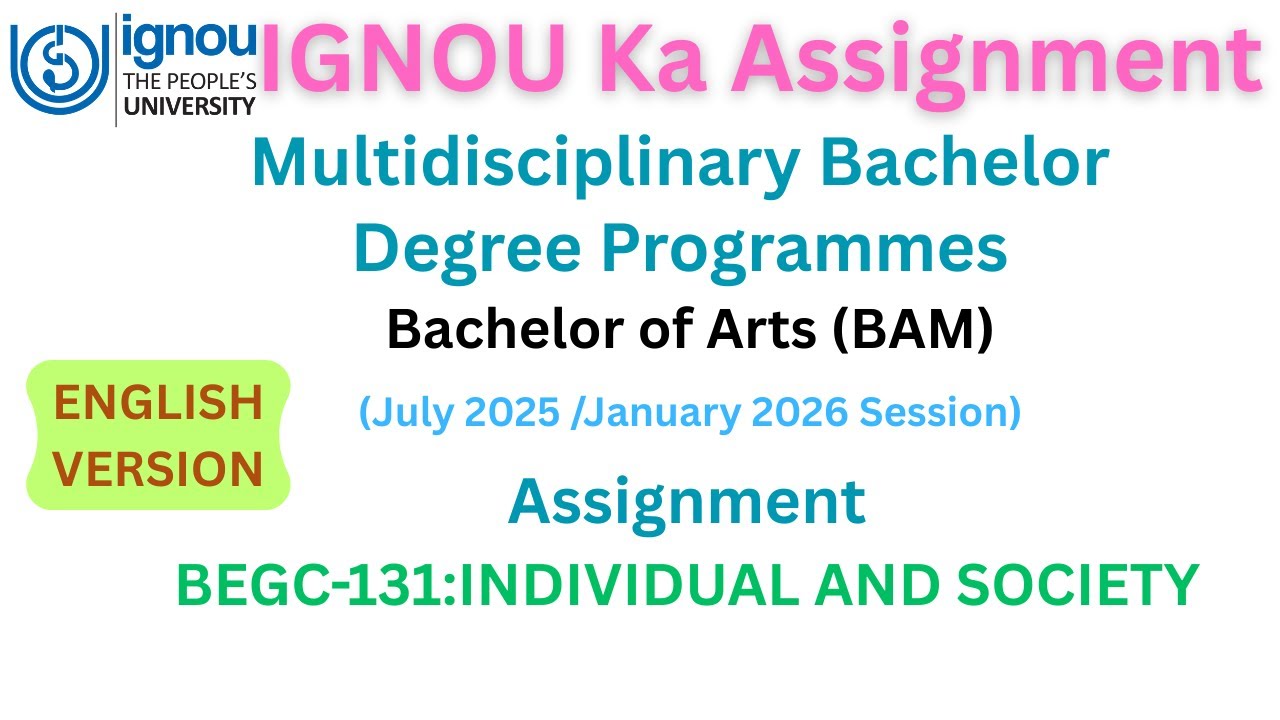 ignou
THE PEOPLE'S
UNIVERSITY

IGNOU Ka Assignment

Multidisciplinary Bachelor Degree Programmes

Bachelor of Arts (BAM)

ENGLISH VERSION

(July 2025 /January 2026 Session)

Assignment

BEGC-131:INDIVIDUAL AND SOCIETY